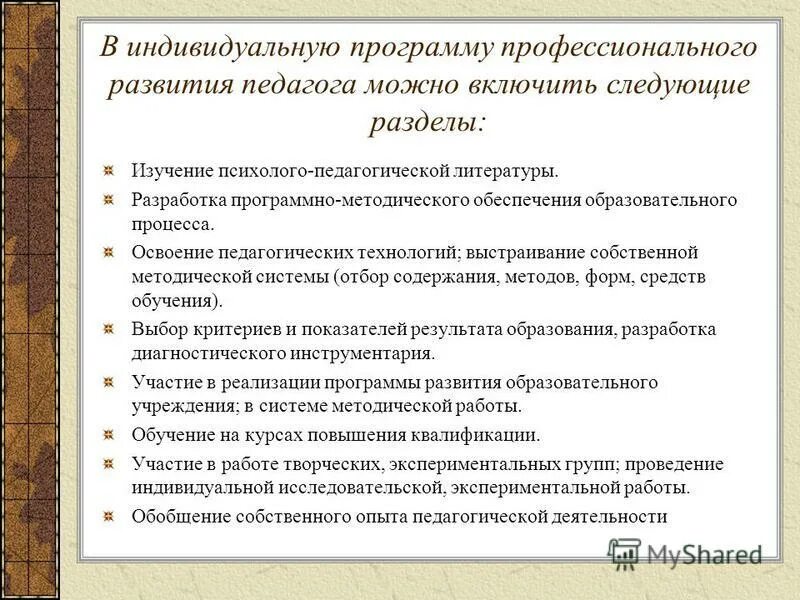 В индивидуальную программу профессионального развития педагога можно включить следующие разделы:

Изучение психолого-педагогической литературы.

Разработка программно-методического обеспечения образовательного процесса.

Освоение педагогических технологий; выстраивание собственной методической системы (отбор содержания, методов, форм, средств обучения).

Выбор критериев и показателей результата образования, разработка диагностического инструментария.

Участие в реализации программы развития образовательного учреждения; в системе методической работы.

Обучение на курсах повышения квалификации.

Участие в работе творческих, экспериментальных групп; проведение индивидуальной исследовательской, экспериментальной работы.

Обобщение собственного опыта педагогической деятельности

MyShared